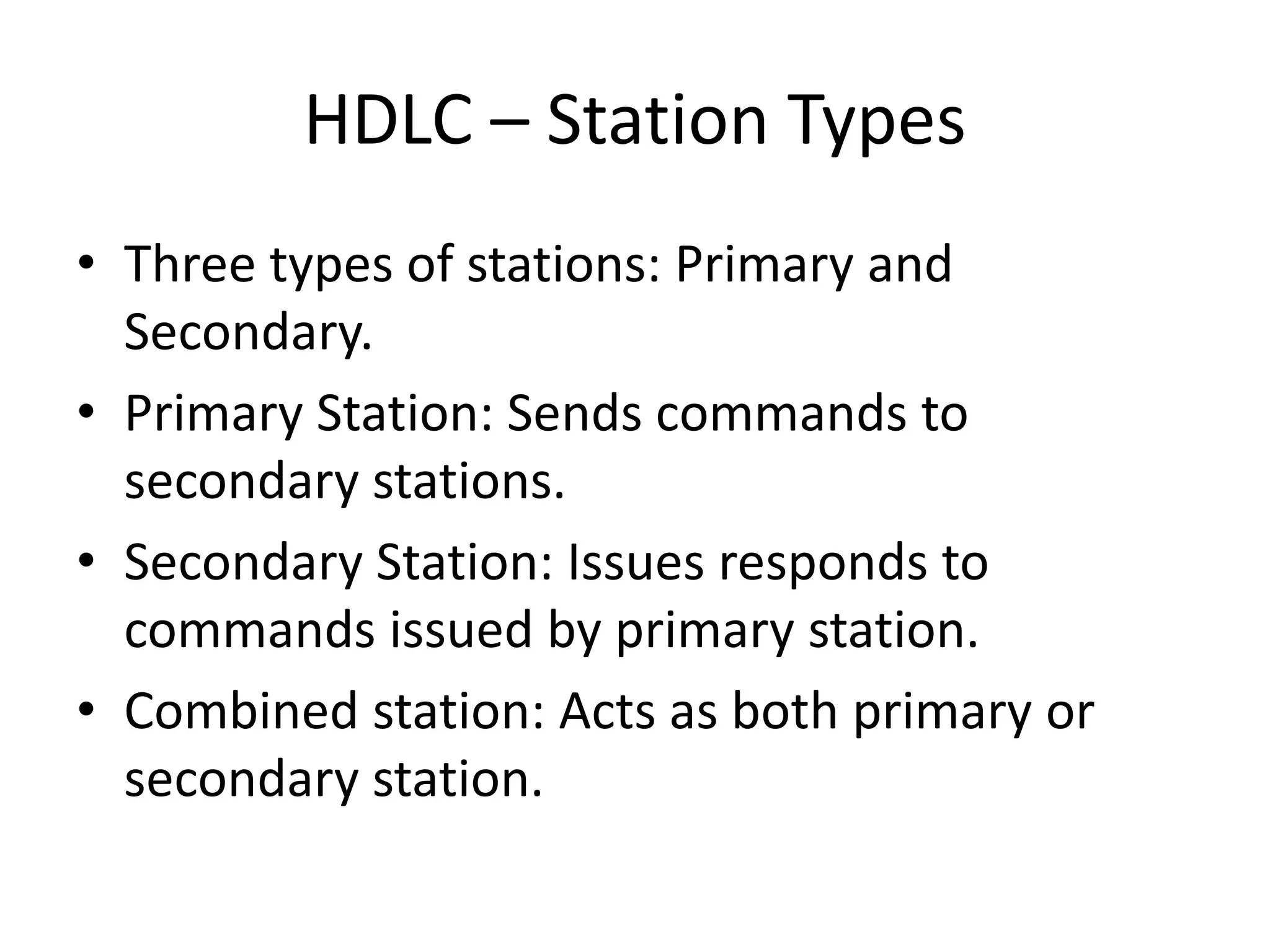 HDLC – Station Types

• Three types of stations: Primary and Secondary.
• Primary Station: Sends commands to secondary stations.
• Secondary Station: Issues responds to commands issued by primary station.
• Combined station: Acts as both primary or secondary station.